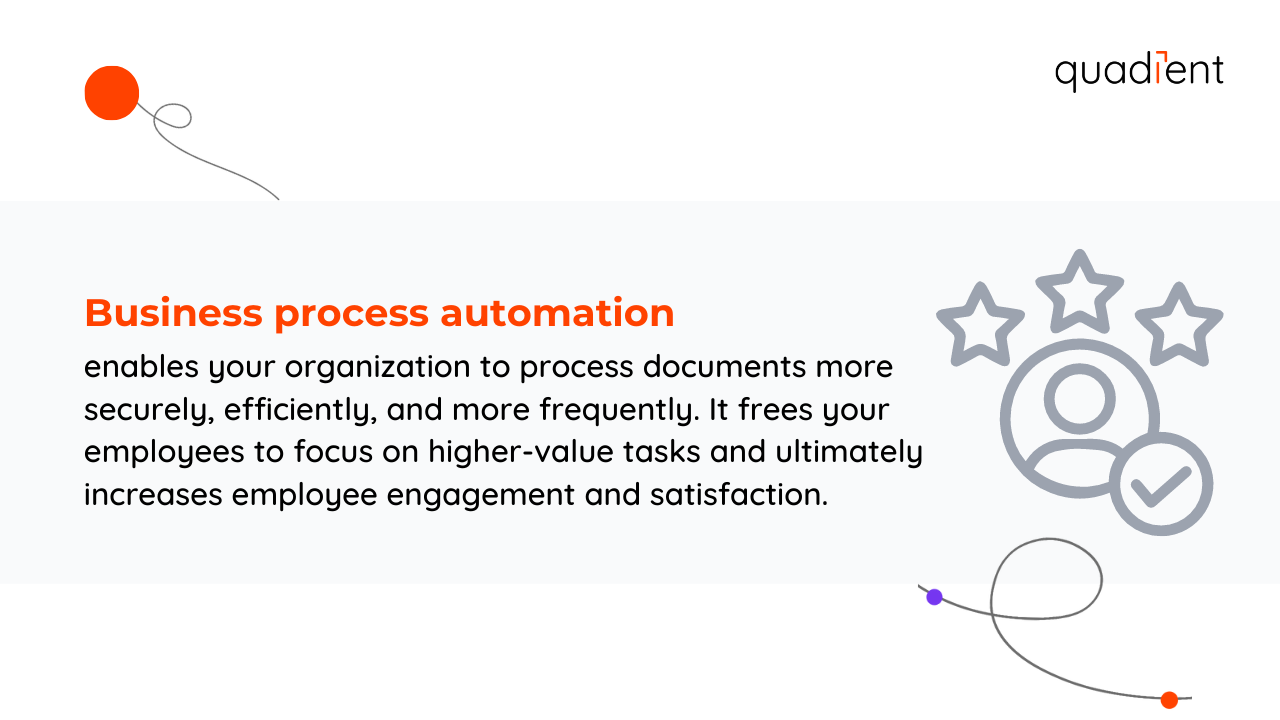 quadient

Business process automation
enables your organization to process documents more securely, efficiently, and more frequently. It frees your employees to focus on higher-value tasks and ultimately increases employee engagement and satisfaction.